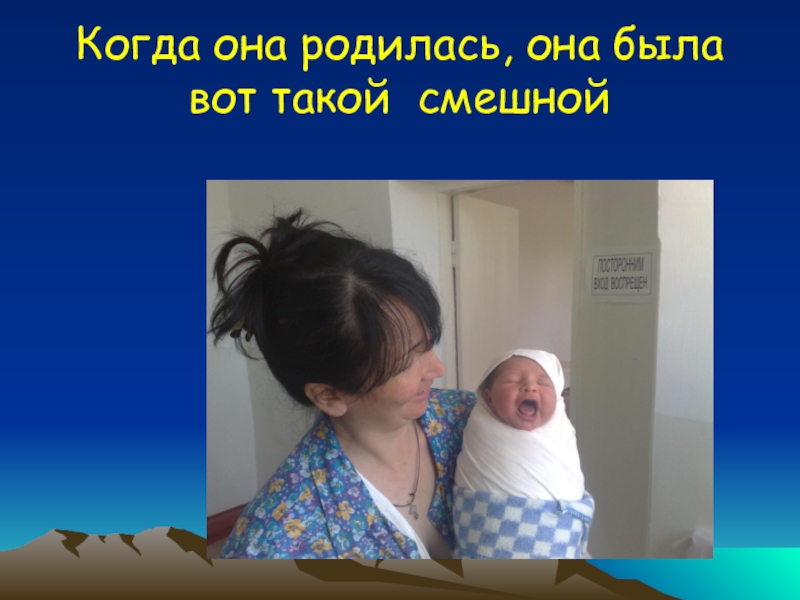 Когда она родилась, она была вот такой смешной

ПОСТОРОННИМ ВХОД ВОСПРЕЩЕН